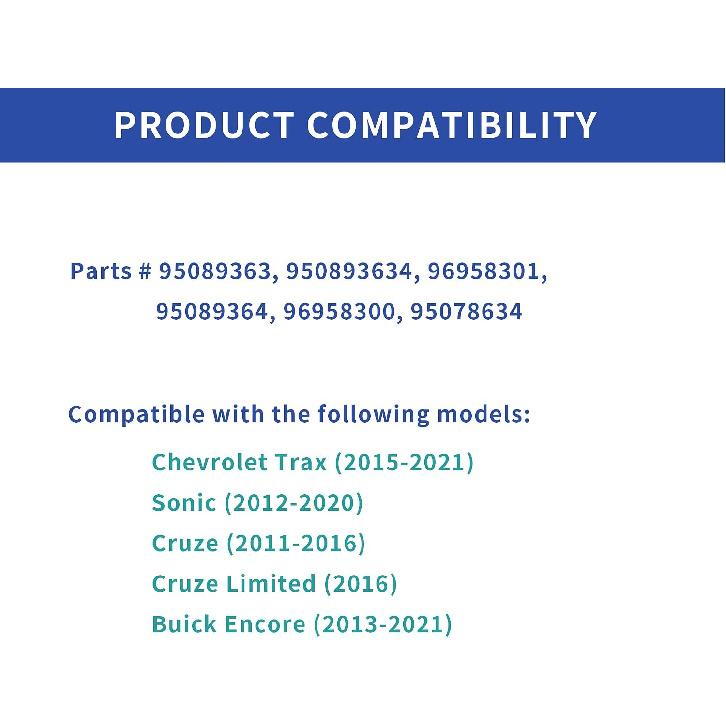 PRODUCT COMPATIBILITY

Parts # 95089363, 950893634, 96958301, 95089364, 96958300, 95078634

Compatible with the following models:

Chevrolet Trax (2015-2021)
Sonic (2012-2020)
Cruze (2011-2016)
Cruze Limited (2016)
Buick Encore (2013-2021)